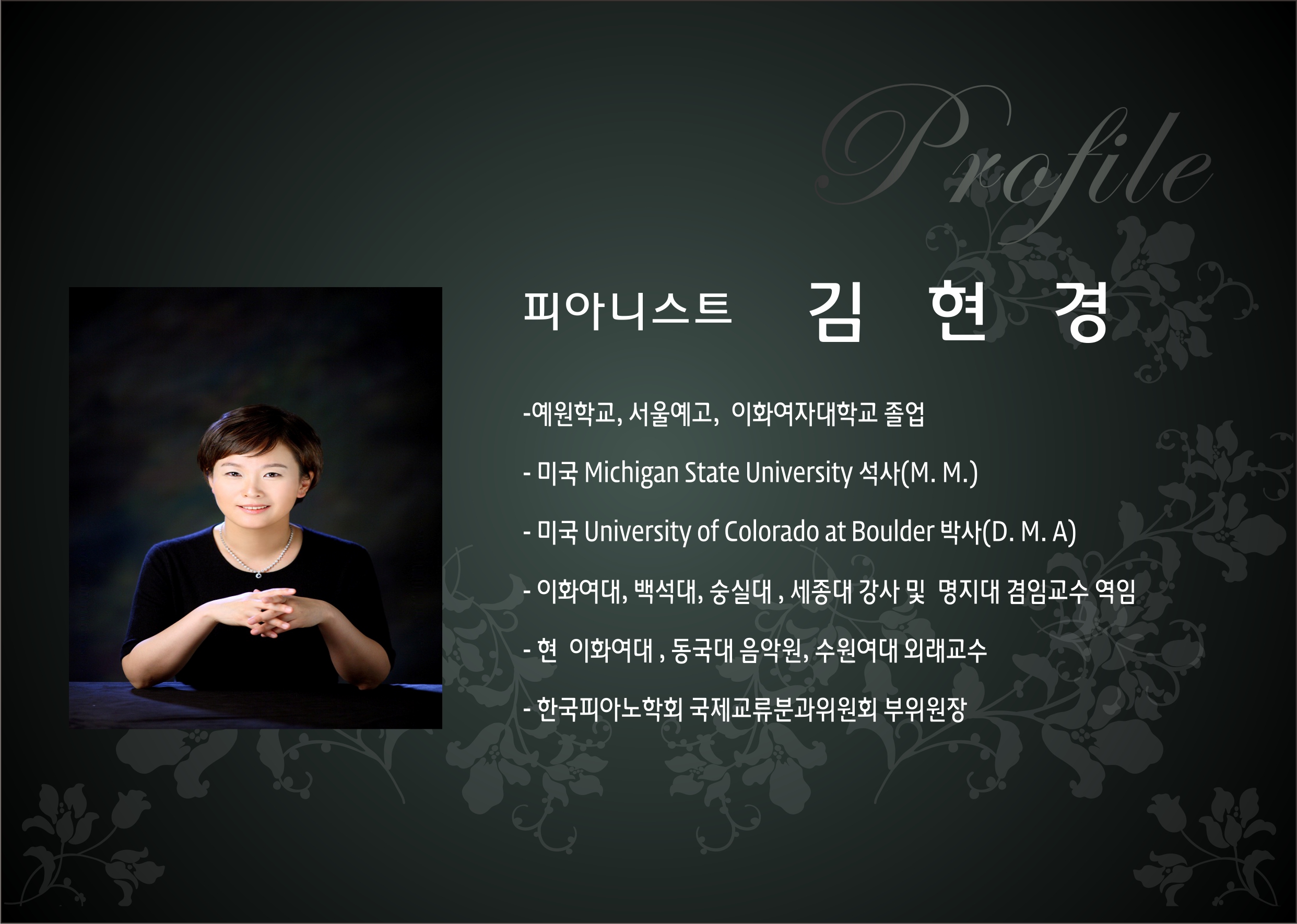 Profile

피아니스트 김 현 경

-예원학교, 서울예고, 이화여자대학교 졸업

- 미국 Michigan State University 석사(M. M.)

- 미국 University of Colorado at Boulder 박사(D. M. A)

- 이화여대, 백석대, 숭실대 , 세종대 강사 및 명지대 겸임교수 역임

- 현 이화여대 , 동국대 음악원, 수원여대 외래교수

- 한국피아노학회 국제교류분과위원회 부위원장